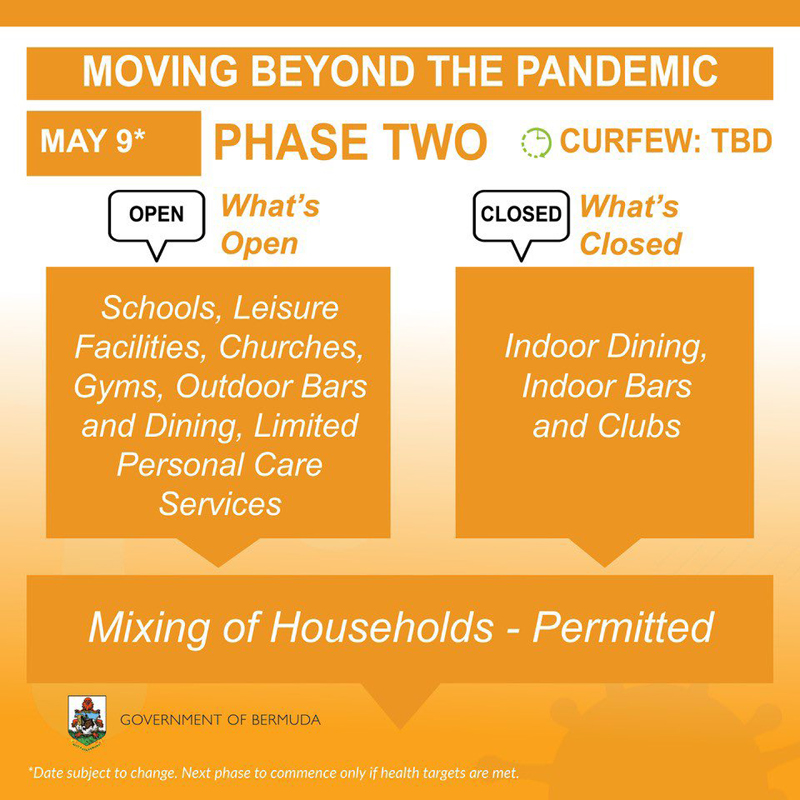 MOVING BEYOND THE PANDEMIC

MAY 9*

PHASE TWO

CURFEW: TBD

OPEN

What's Open

Schools, Leisure Facilities, Churches, Gyms, Outdoor Bars and Dining, Limited Personal Care Services

CLOSED

What's Closed

Indoor Dining, Indoor Bars and Clubs

Mixing of Households - Permitted

GOVERNMENT OF BERMUDA

*Date subject to change. Next phase to commence only if health targets are met.